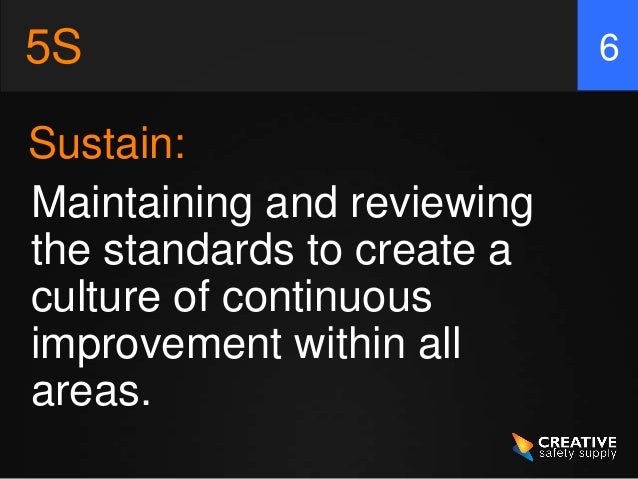 5S

6

Sustain:

Maintaining and reviewing the standards to create a culture of continuous improvement within all areas.

CREATIVE
safety supply